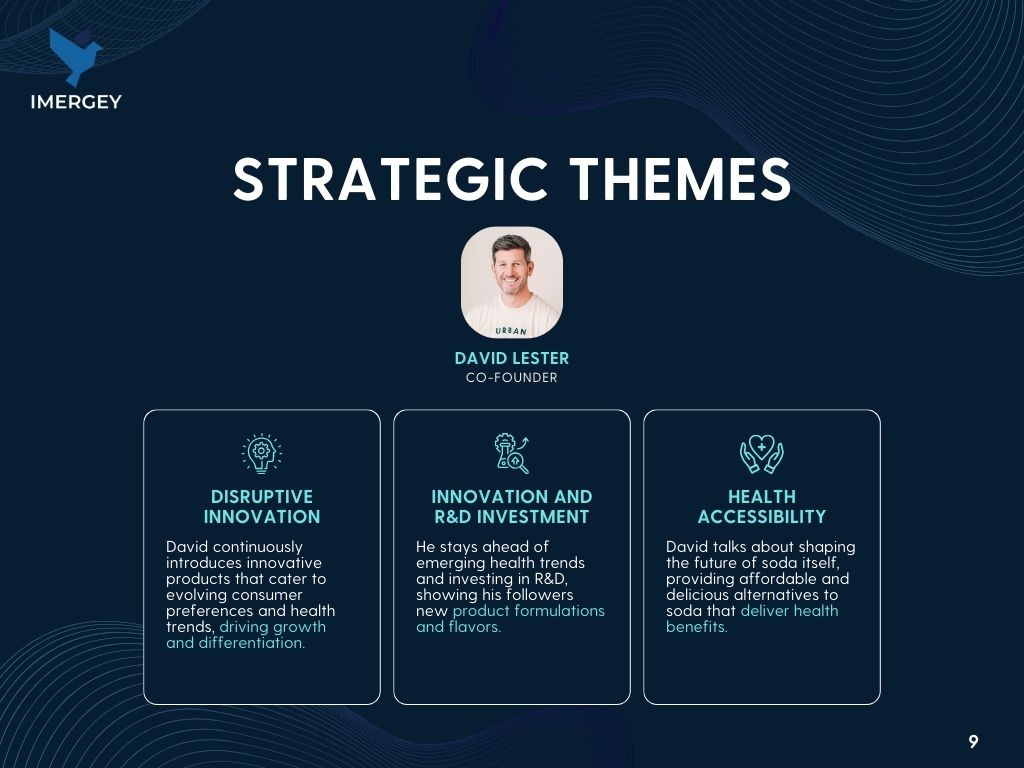 IMERGEY

STRATEGIC THEMES

URBAN

DAVID LESTER
CO-FOUNDER

DISRUPTIVE INNOVATION

David continuously introduces innovative products that cater to evolving consumer preferences and health trends, driving growth and differentiation.

INNOVATION AND R&D INVESTMENT

He stays ahead of emerging health trends and investing in R&D, showing his followers new product formulations and flavors.

HEALTH ACCESSIBILITY

David talks about shaping the future of soda itself, providing affordable and delicious alternatives to soda that deliver health benefits.

9